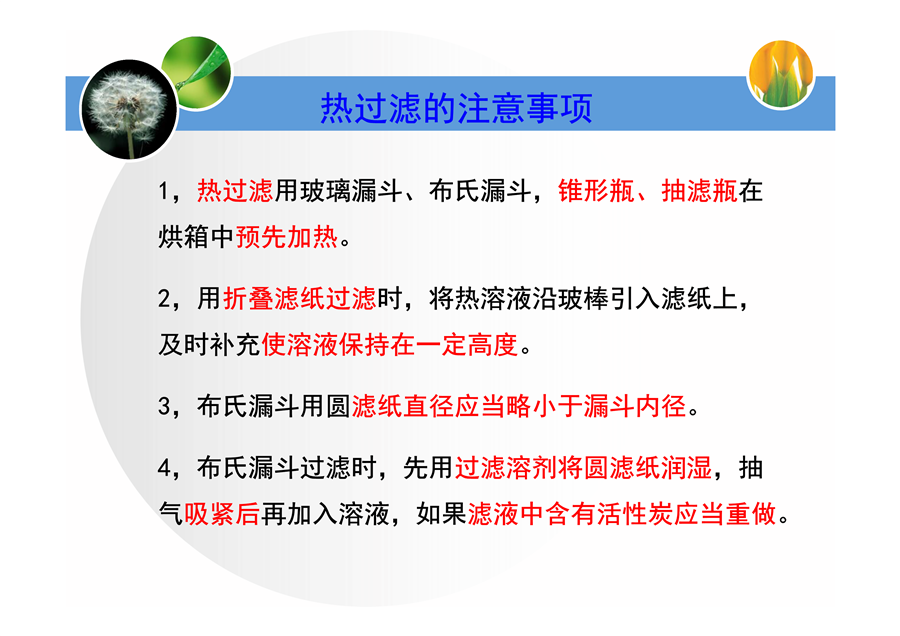 热过滤的注意事项

1，热过滤用玻璃漏斗、布氏漏斗，锥形瓶、抽滤瓶在烘箱中预先加热。

2，用折叠滤纸过滤时，将热溶液沿玻棒引入滤纸上，及时补充使溶液保持在一定高度。

3，布氏漏斗用圆滤纸直径应当略小于漏斗内径。

4，布氏漏斗过滤时，先用过滤溶剂将圆滤纸润湿，抽气吸紧后再加入溶液，如果滤液中含有活性炭应当重做。